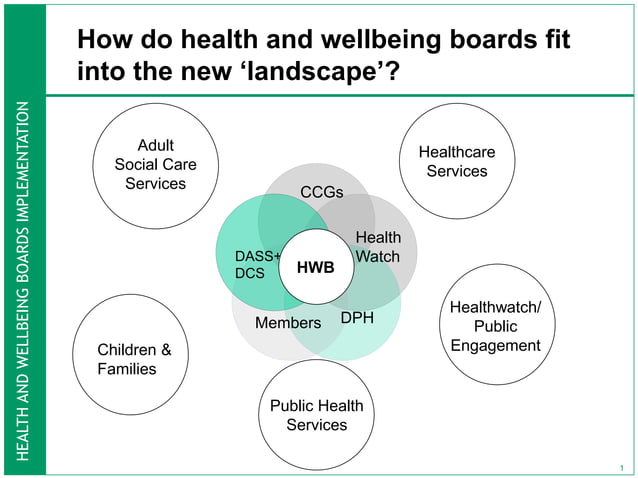 HEALTH AND WELLBEING BOARDS IMPLEMENTATION

How do health and wellbeing boards fit into the new ‘landscape’?

Adult Social Care Services

Healthcare Services

CCGs

Health Watch

DASS+ DCS

HWB

Members

DPH

Healthwatch/ Public Engagement

Children & Families

Public Health Services

1